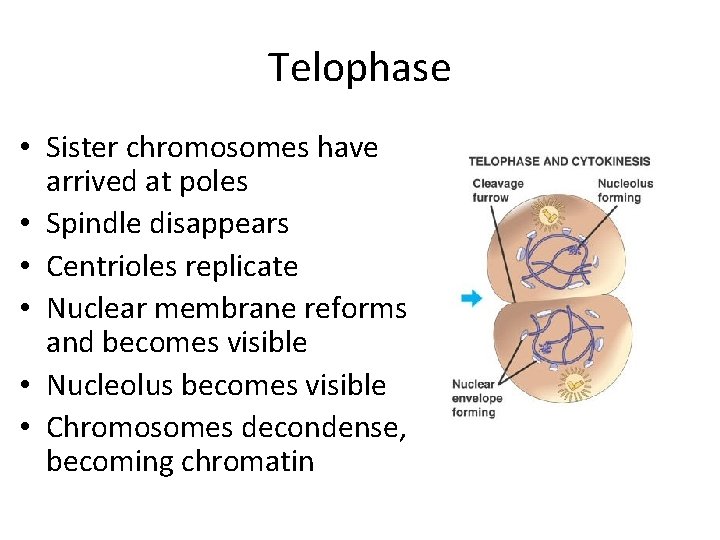 Telophase

• Sister chromosomes have arrived at poles
• Spindle disappears
• Centrioles replicate
• Nuclear membrane reforms and becomes visible
• Nucleolus becomes visible
• Chromosomes decondense, becoming chromatin

TELOPHASE AND CYTOKINESIS

Cleavage furrow

Nucleolus forming

Nuclear envelope forming